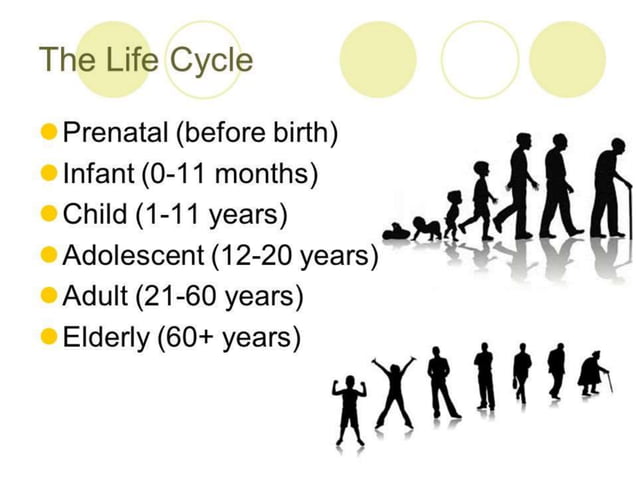 The Life Cycle

Prenatal (before birth)
Infant (0-11 months)
Child (1-11 years)
Adolescent (12-20 years)
Adult (21-60 years)
Elderly (60+ years)